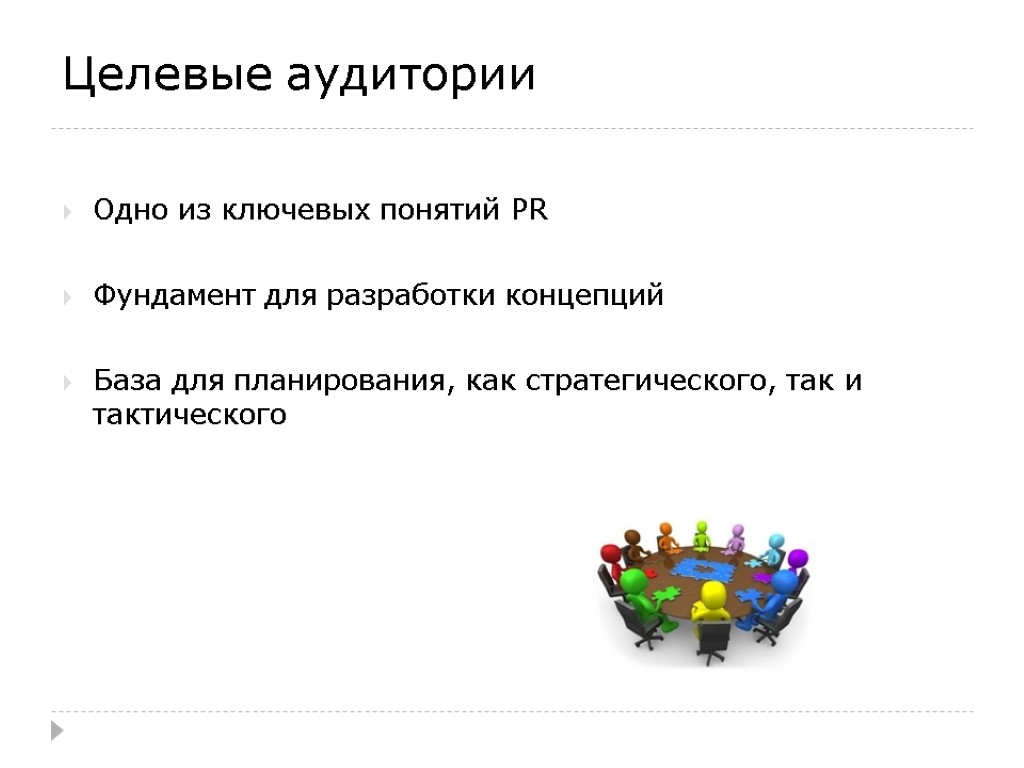 Целевые аудитории

Одно из ключевых понятий PR

Фундамент для разработки концепций

База для планирования, как стратегического, так и тактического